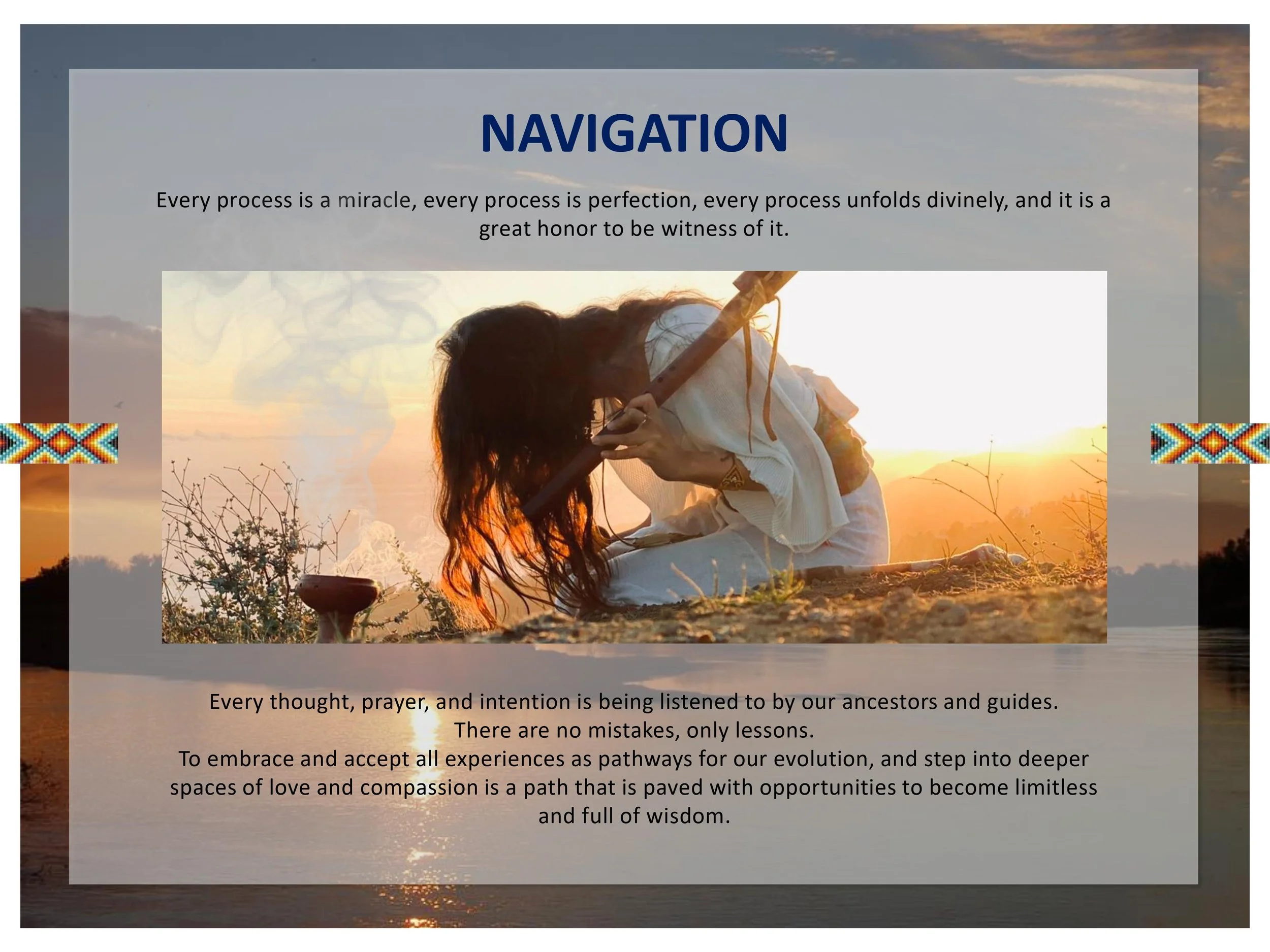 NAVIGATION

Every process is a miracle, every process is perfection, every process unfolds divinely, and it is a great honor to be witness of it.

Every thought, prayer, and intention is being listened to by our ancestors and guides.
There are no mistakes, only lessons.
To embrace and accept all experiences as pathways for our evolution, and step into deeper spaces of love and compassion is a path that is paved with opportunities to become limitless and full of wisdom.